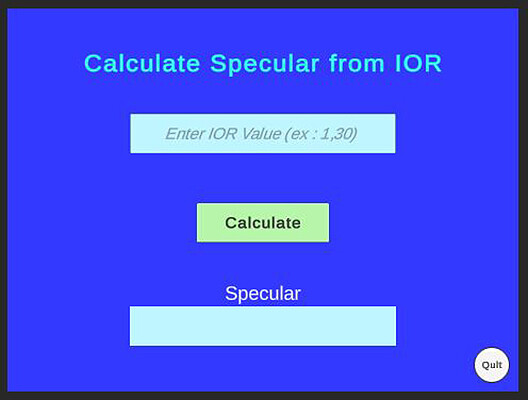 Calculate Specular from IOR

Enter IOR Value (ex : 1,30)

Calculate

Specular

Quit